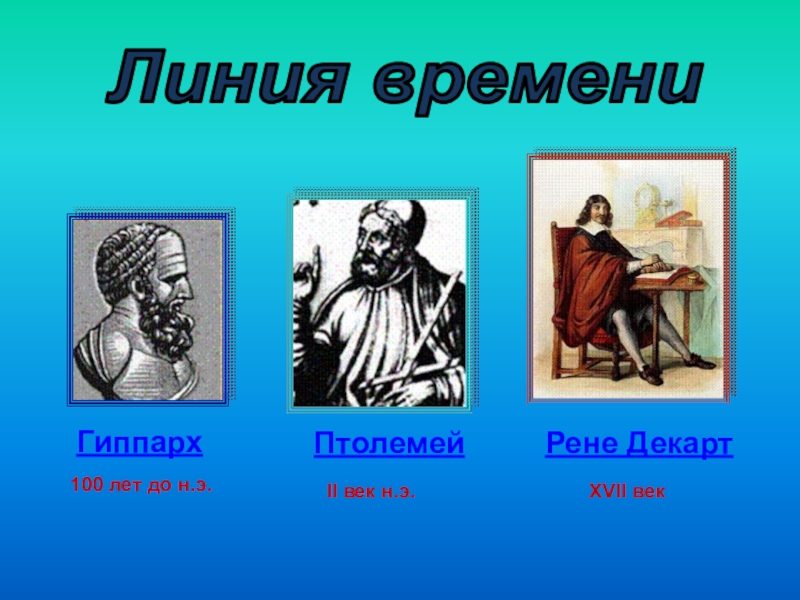 Линия времени

Гиппарх

100 лет до н.э.

Птолемей

II век н.э.

Рене Декарт

XVII век